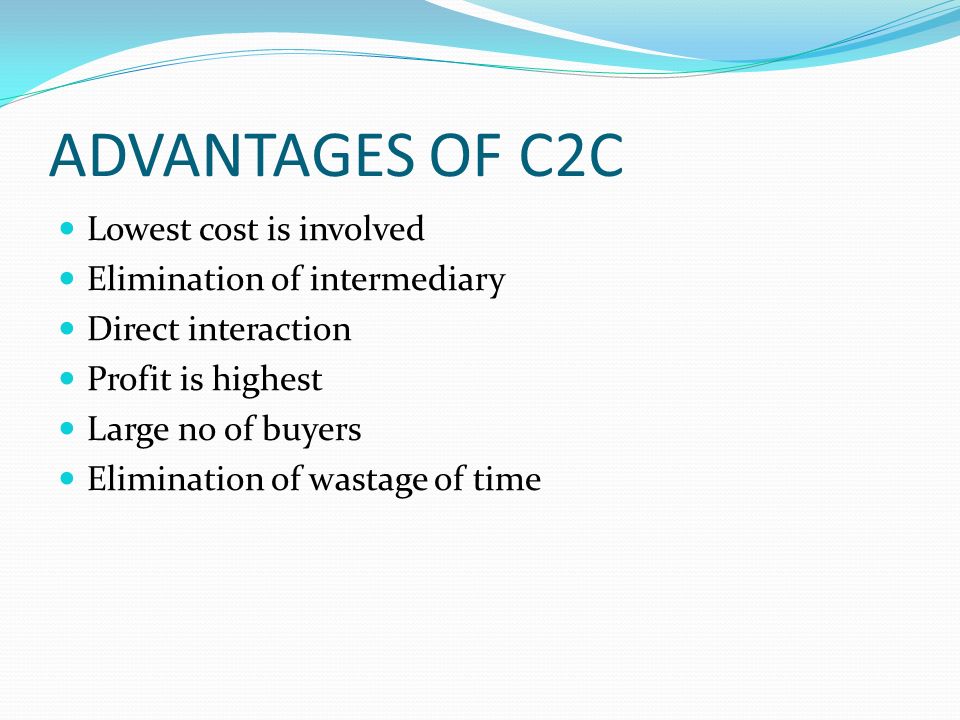 ADVANTAGES OF C2C

- Lowest cost is involved
- Elimination of intermediary
- Direct interaction
- Profit is highest
- Large no of buyers
- Elimination of wastage of time